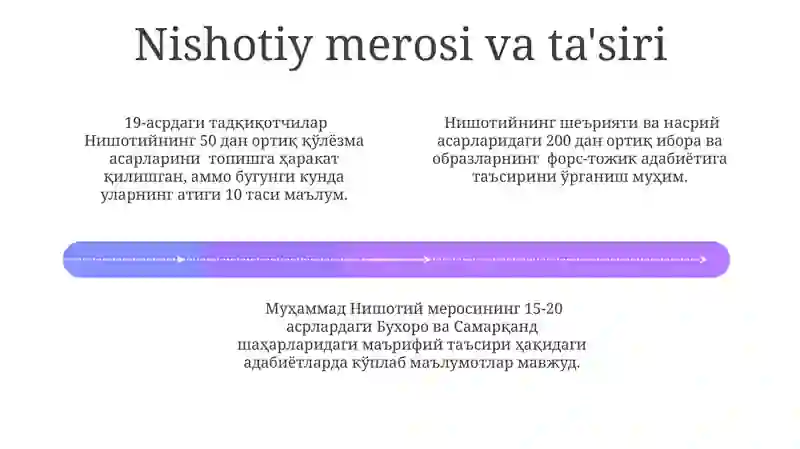 Nishotiy merosi va ta'siri

19-асрдаги тадқиқотчилар Нишотийнинг 50 дан ортиқ қўлёзма асарларини топишга ҳаракат қилишган, аммо бугунги кунда уларнинг атиги 10 таси маълум.

Нишотийнинг шеърияти ва насрий асарларидаги 200 дан ортиқ ибора ва образларнинг форс-тожик адабиётига таъсирини ўрганиш муҳим.

Муҳаммад Нишотий меросининг 15-20 асрлардаги Бухоро ва Самарқанд шаҳарларидаги маърифий таъсири ҳақидаги адабиётларда кўплаб маълумотлар мавжуд.